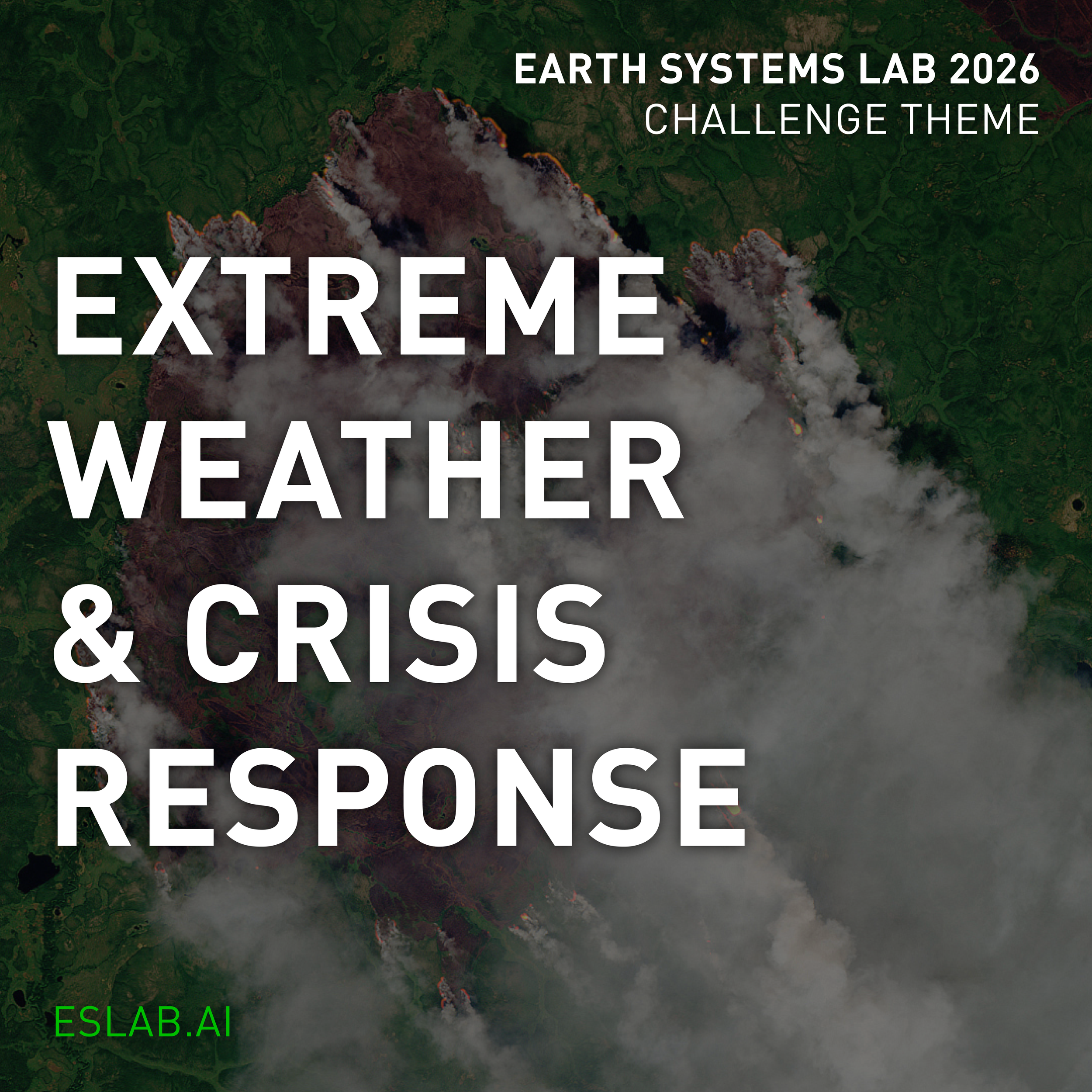 EARTH SYSTEMS LAB 2026
CHALLENGE THEME

EXTREME WEATHER & CRISIS RESPONSE

ESLAB.AI